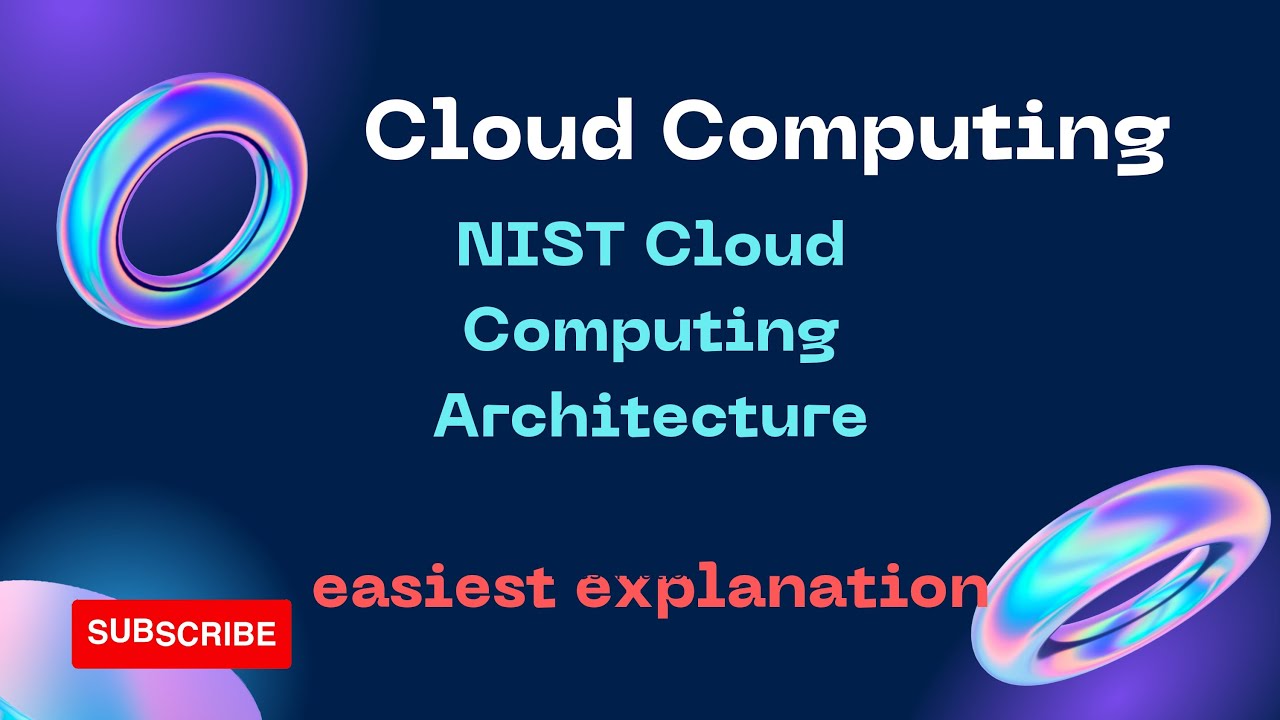 Cloud Computing

NIST Cloud Computing Architecture

easiest explanation

SUBSCRIBE